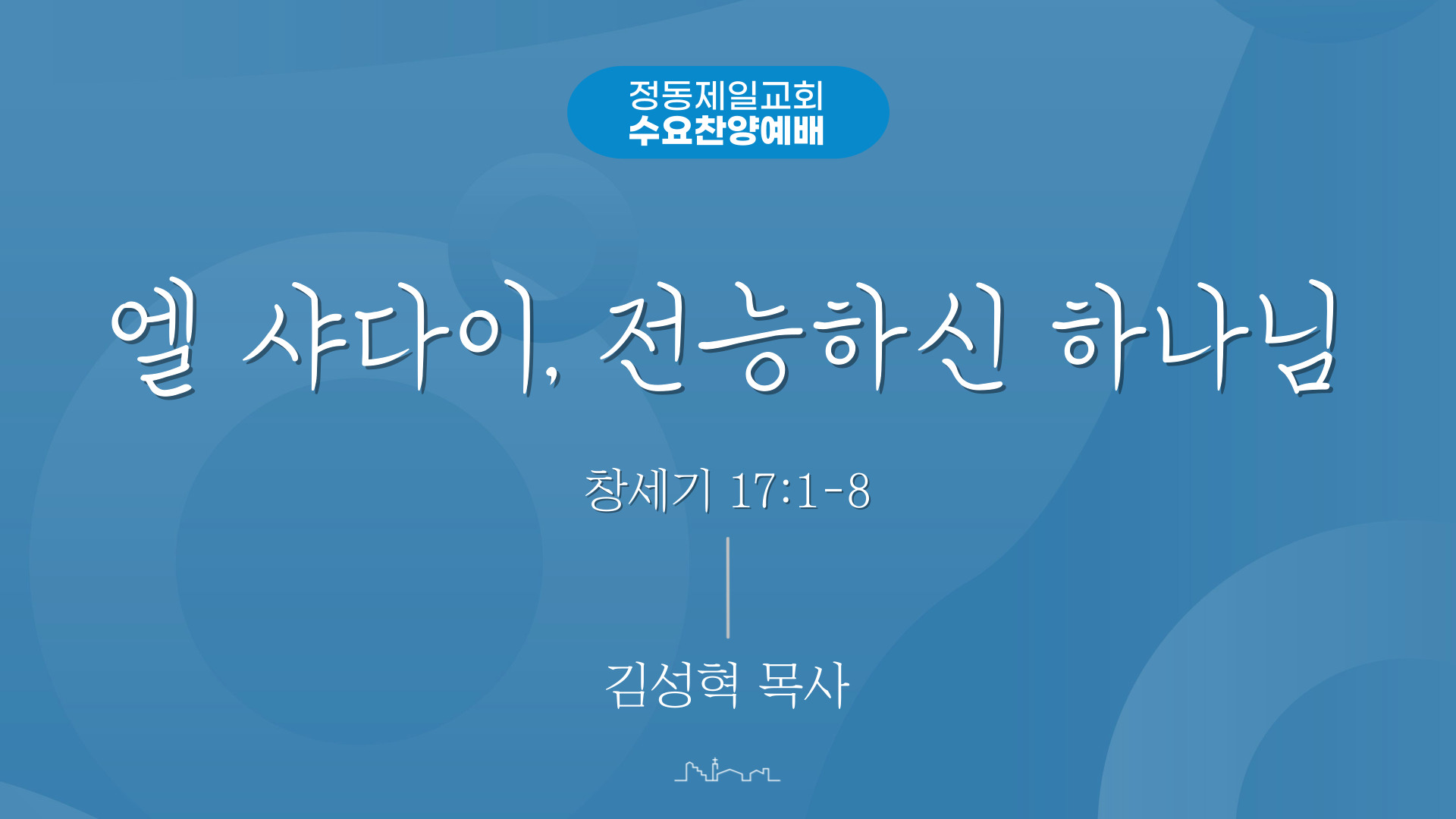 정동제일교회
수요찬양예배

엘 샤다이, 전능하신 하나님

창세기 17:1-8

김성혁 목사